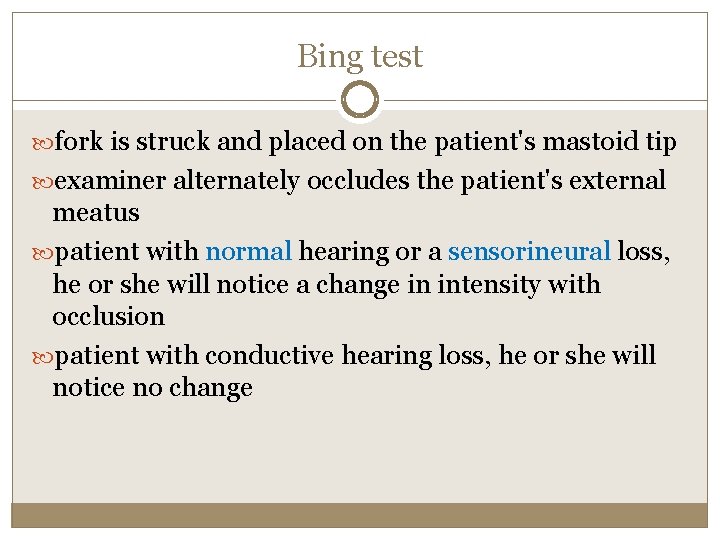 Bing test

fork is struck and placed on the patient's mastoid tip

examiner alternately occludes the patient's external meatus

patient with normal hearing or a sensorineural loss, he or she will notice a change in intensity with occlusion

patient with conductive hearing loss, he or she will notice no change